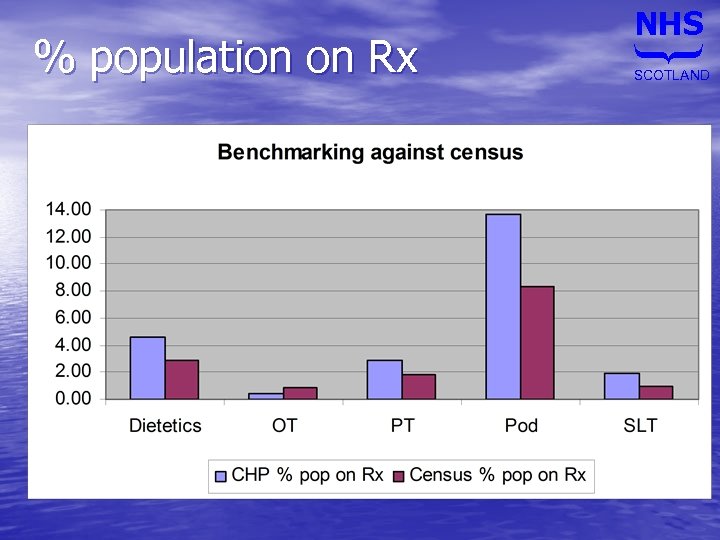 % population on Rx

NHS
SCOTLAND

Benchmarking against census

14.00
12.00
10.00
8.00
6.00
4.00
2.00
0.00

Dietetics
OT
PT
Pod
SLT

CHP % pop on Rx
Census % pop on Rx